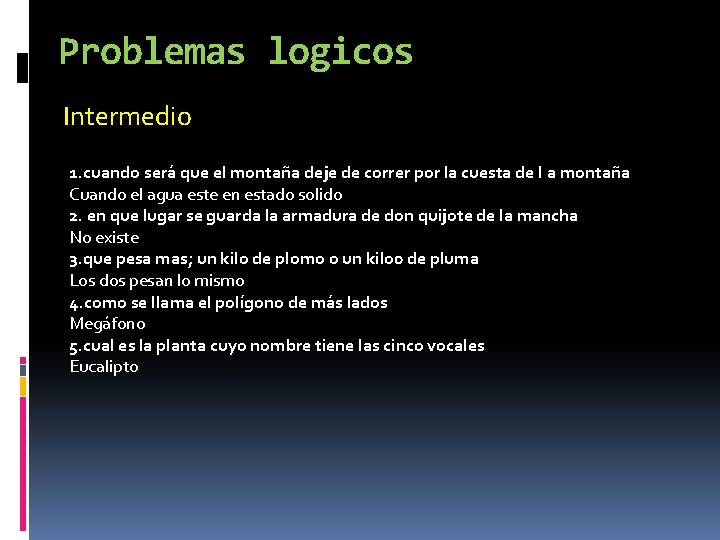 Problemas logicos

Intermedio

1.cuando será que el montaña deje de correr por la cuesta de l a montaña
Cuando el agua este en estado solido
2. en que lugar se guarda la armadura de don quijote de la mancha
No existe
3.que pesa mas; un kilo de plomo o un kiloo de pluma
Los dos pesan lo mismo
4.como se llama el polígono de más lados
Megáfono
5.cual es la planta cuyo nombre tiene las cinco vocales
Eucalipto